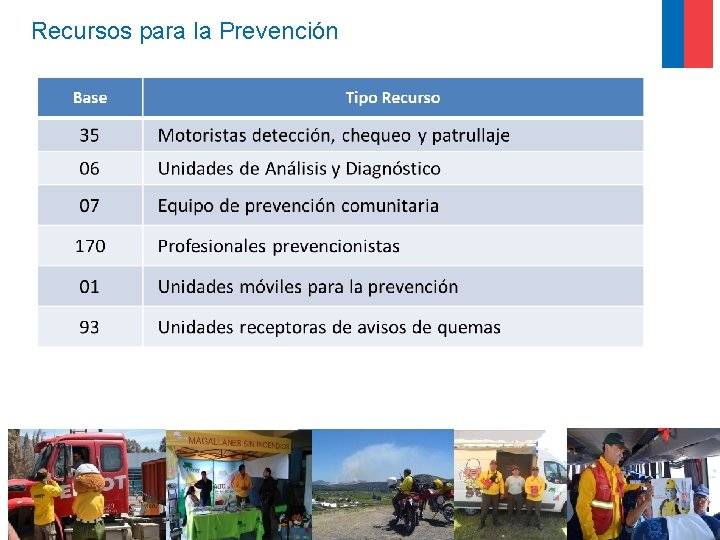 Recursos para la Prevención

| Base | Tipo Recurso |
|---|---|
| 35 | Motoristas detección, chequeo y patrullaje |
| 06 | Unidades de Análisis y Diagnóstico |
| 07 | Equipo de prevención comunitaria |
| 170 | Profesionales prevencionistas |
| 01 | Unidades móviles para la prevención |
| 93 | Unidades receptoras de avisos de quemas |

MAGALLANES SIN INCENDIOS